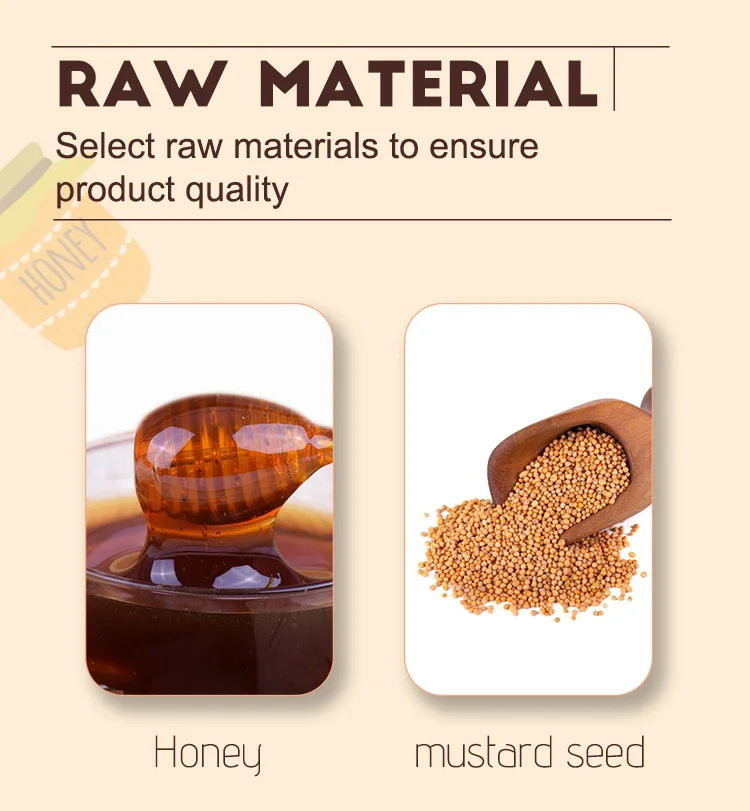 RAW MATERIAL
Select raw materials to ensure product quality

HONEY

Honey

mustard seed